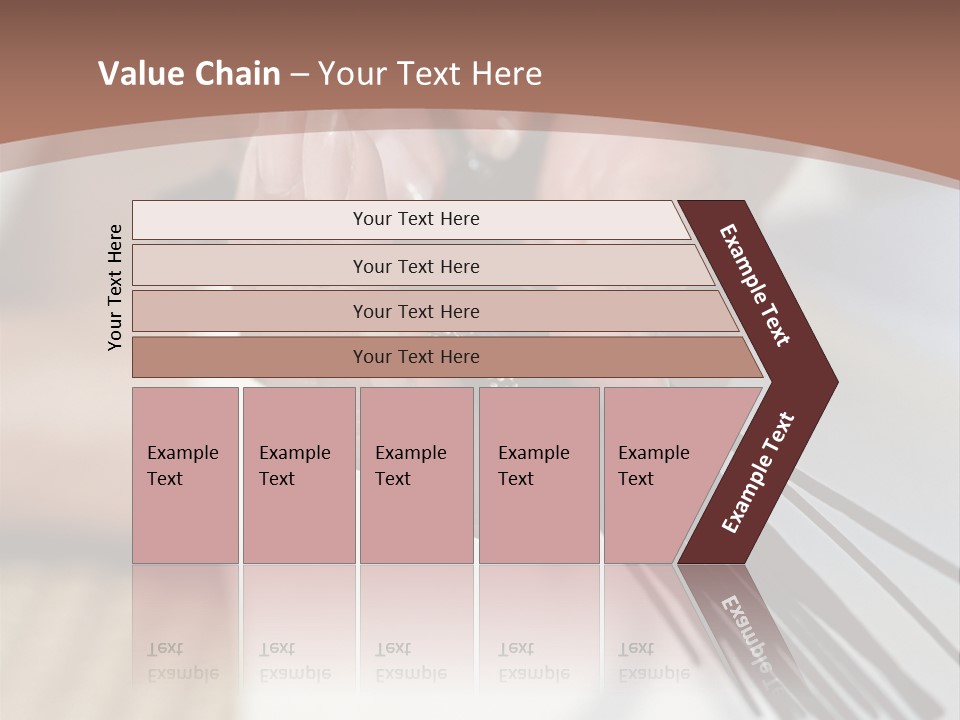 Value Chain – Your Text Here

Your Text Here

Your Text Here

Your Text Here

Your Text Here

Your Text Here

Example Text

Example Text

Example Text

Example Text

Example Text

Example Text

Example Text